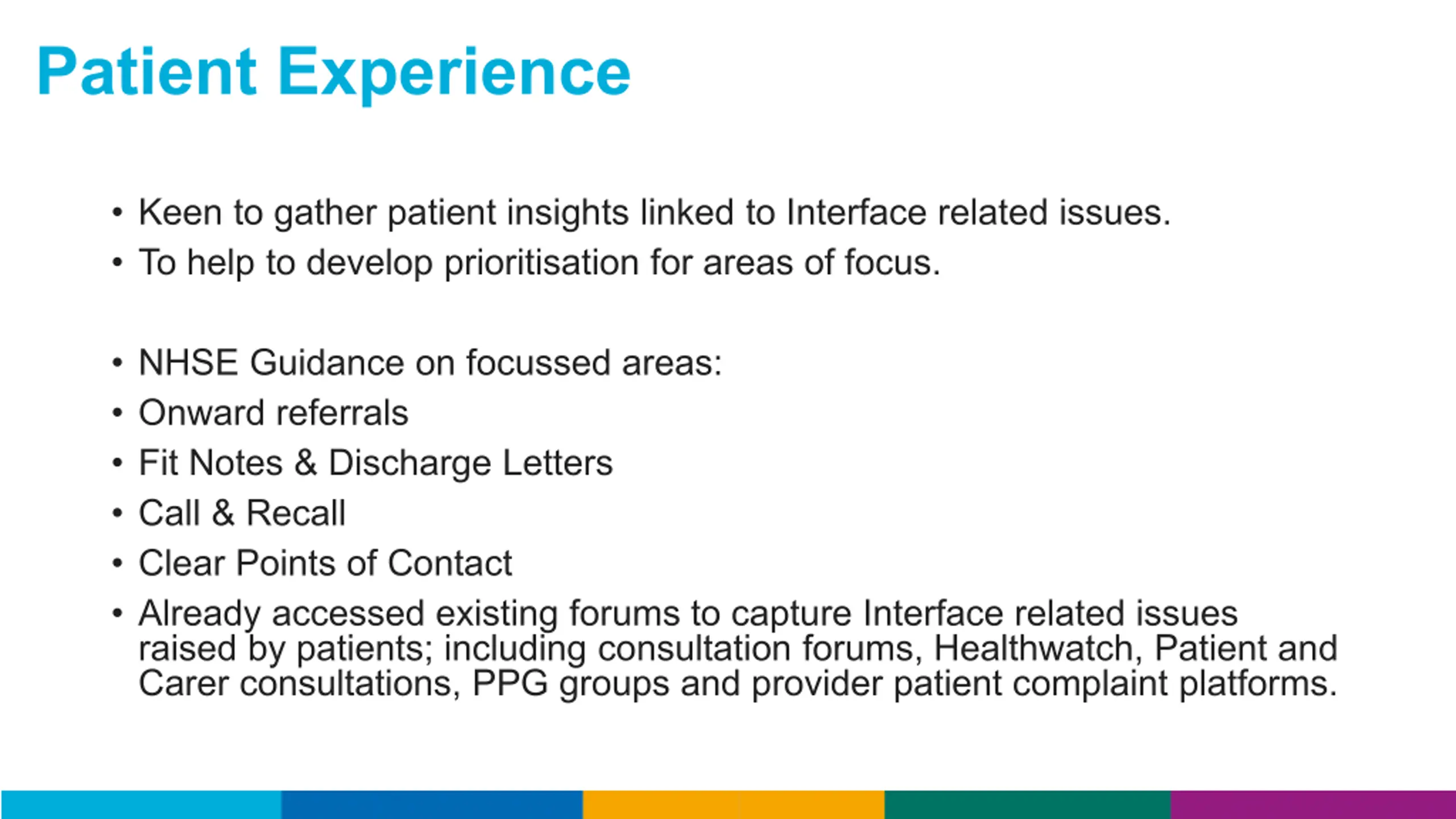 Patient Experience

• Keen to gather patient insights linked to Interface related issues.
• To help to develop prioritisation for areas of focus.

• NHSE Guidance on focussed areas:
• Onward referrals
• Fit Notes & Discharge Letters
• Call & Recall
• Clear Points of Contact
• Already accessed existing forums to capture Interface related issues raised by patients; including consultation forums, Healthwatch, Patient and Carer consultations, PPG groups and provider patient complaint platforms.